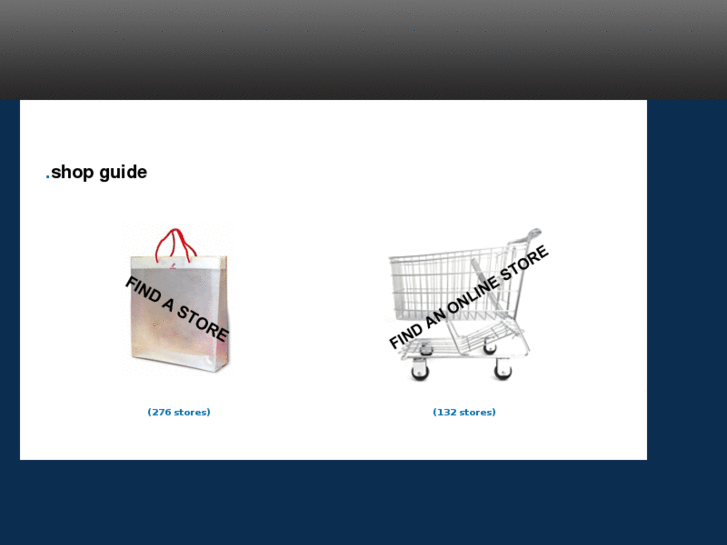 .shop guide

FIND A STORE

(276 stores)

FIND AN ONLINE STORE

(132 stores)